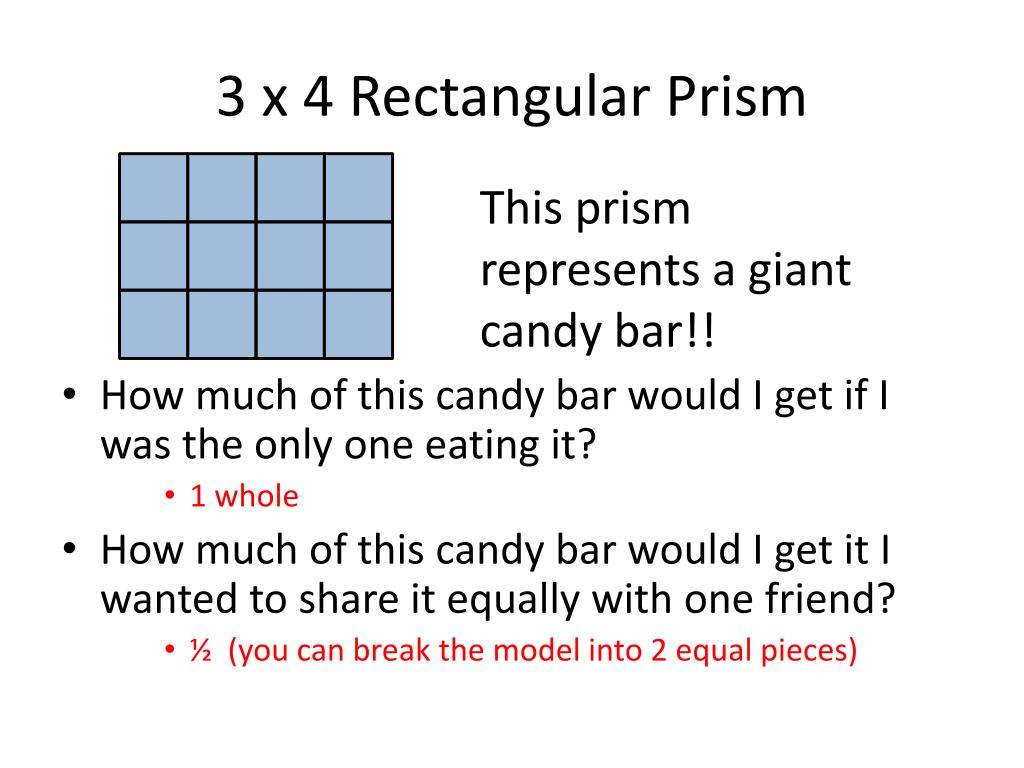 3 x 4 Rectangular Prism

This prism represents a giant candy bar!!

• How much of this candy bar would I get if I was the only one eating it?
  • 1 whole
• How much of this candy bar would I get it I wanted to share it equally with one friend?
  • ½ (you can break the model into 2 equal pieces)